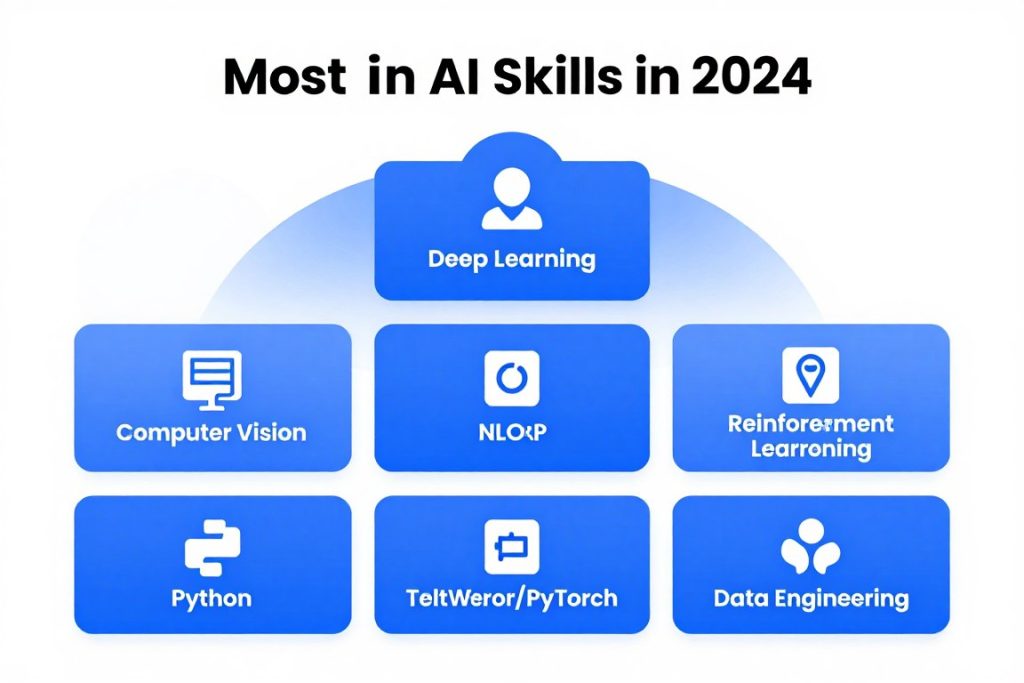 Most in AI Skills in 2024

Deep Learning

Computer Vision

NLOP

Reinforerment Learroning

Python

TeltWeror/PyTorch

Data Engineering